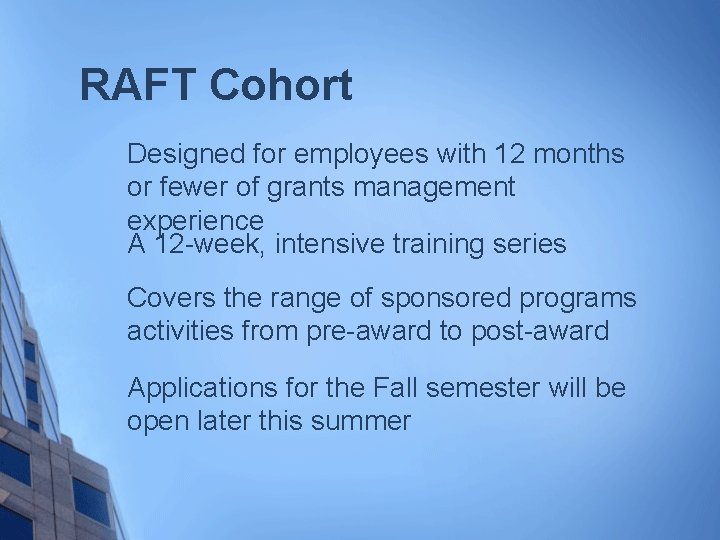 RAFT Cohort

Designed for employees with 12 months or fewer of grants management experience

A 12-week, intensive training series

Covers the range of sponsored programs activities from pre-award to post-award

Applications for the Fall semester will be open later this summer